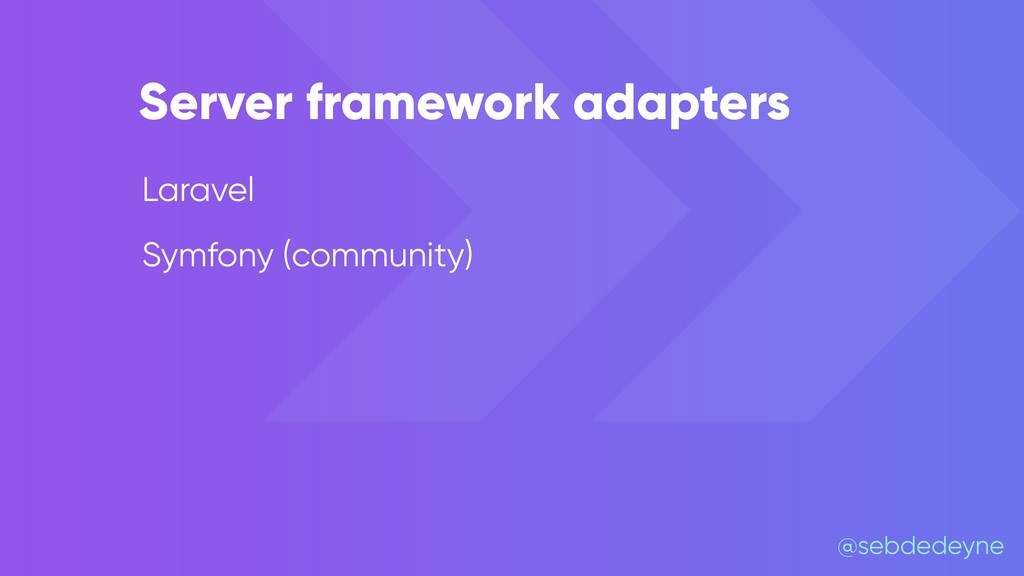 Server framework adapters

Laravel

Symfony (community)

@sebdedeyne